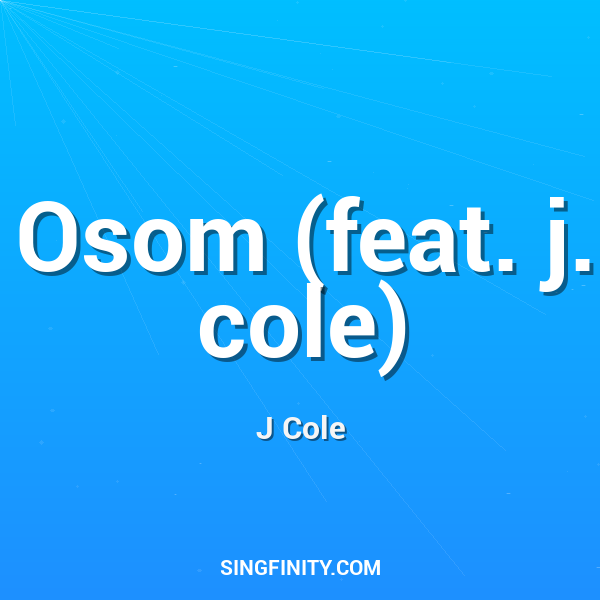 Osom (feat. j. cole)

J Cole

SINGFINITY.COM